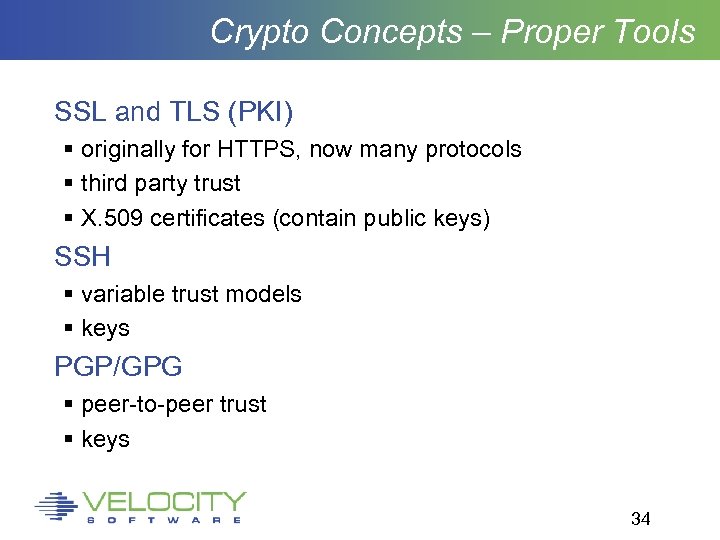 Crypto Concepts – Proper Tools

SSL and TLS (PKI)
▪ originally for HTTPS, now many protocols
▪ third party trust
▪ X.509 certificates (contain public keys)

SSH
▪ variable trust models
▪ keys

PGP/GPG
▪ peer-to-peer trust
▪ keys

VELOCITY
SOFTWARE

34